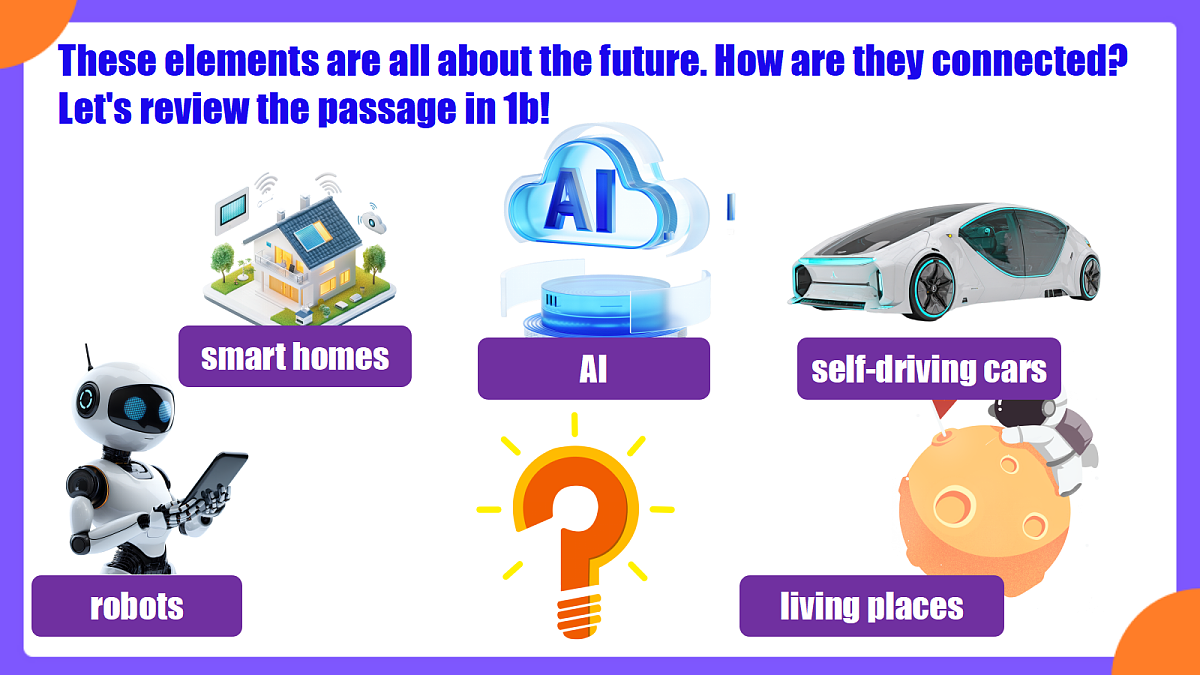 These elements are all about the future. How are they connected? Let's review the passage in 1b!

AI

smart homes

AI

self-driving cars

robots

living places